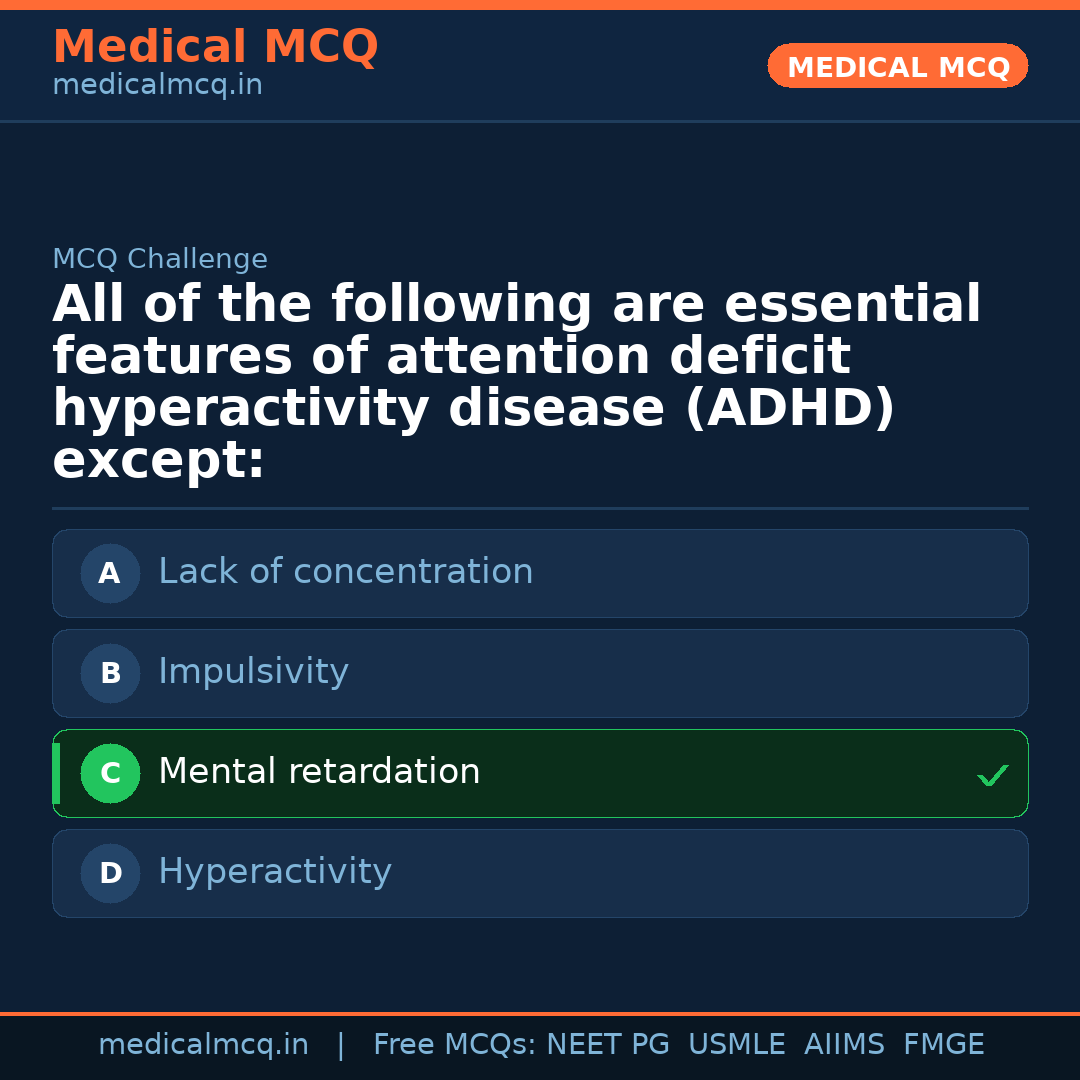 Medical MCQ
medicalmcq.in

MEDICAL MCQ

MCQ Challenge

All of the following are essential features of attention deficit hyperactivity disease (ADHD) except:

A Lack of concentration

B Impulsivity

C Mental retardation ✓

D Hyperactivity

medicalmcq.in | Free MCQs: NEET PG USMLE AIIMS FMGE